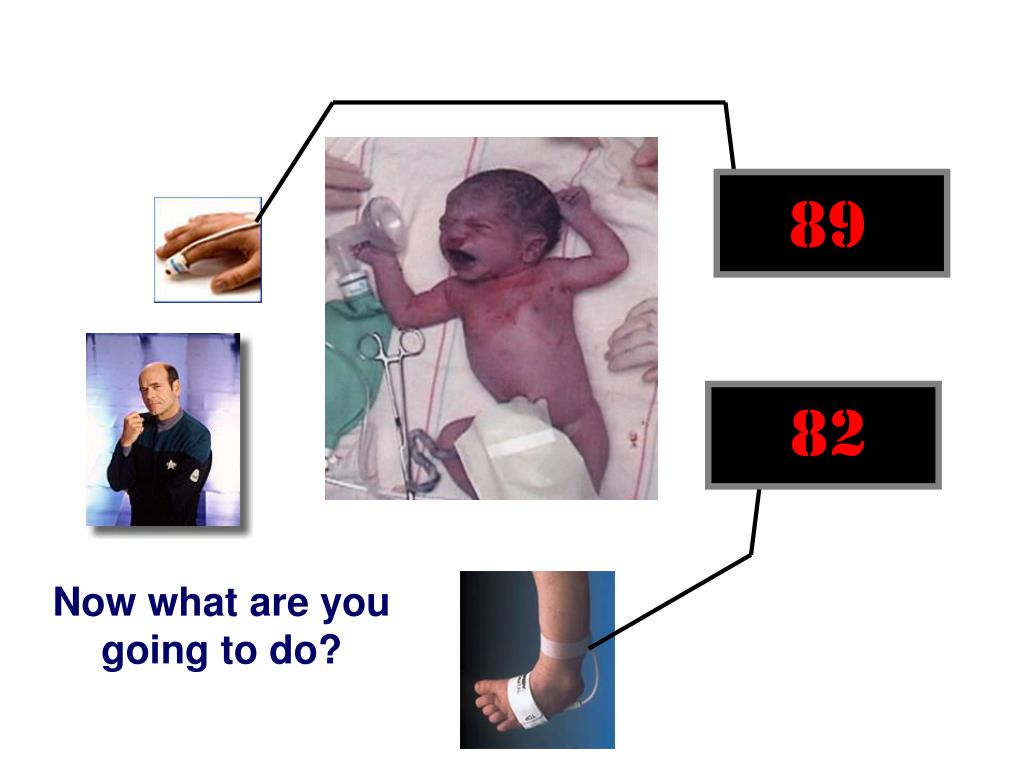 89

82

Now what are you going to do?